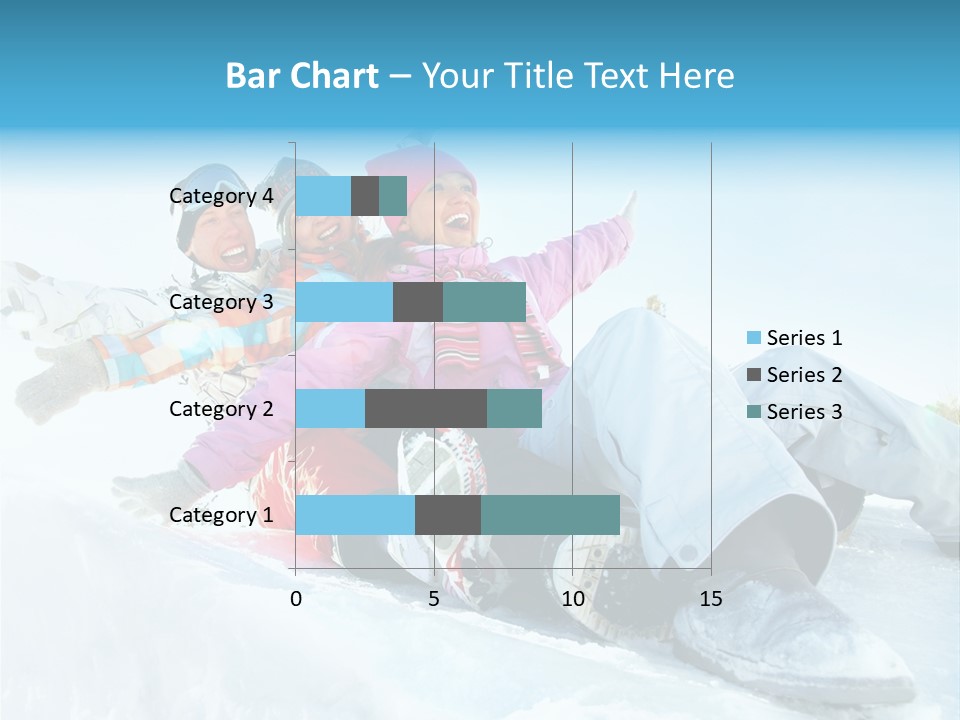 Bar Chart – Your Title Text Here

Category 4
Category 3
Category 2
Category 1

0
5
10
15

Series 1
Series 2
Series 3